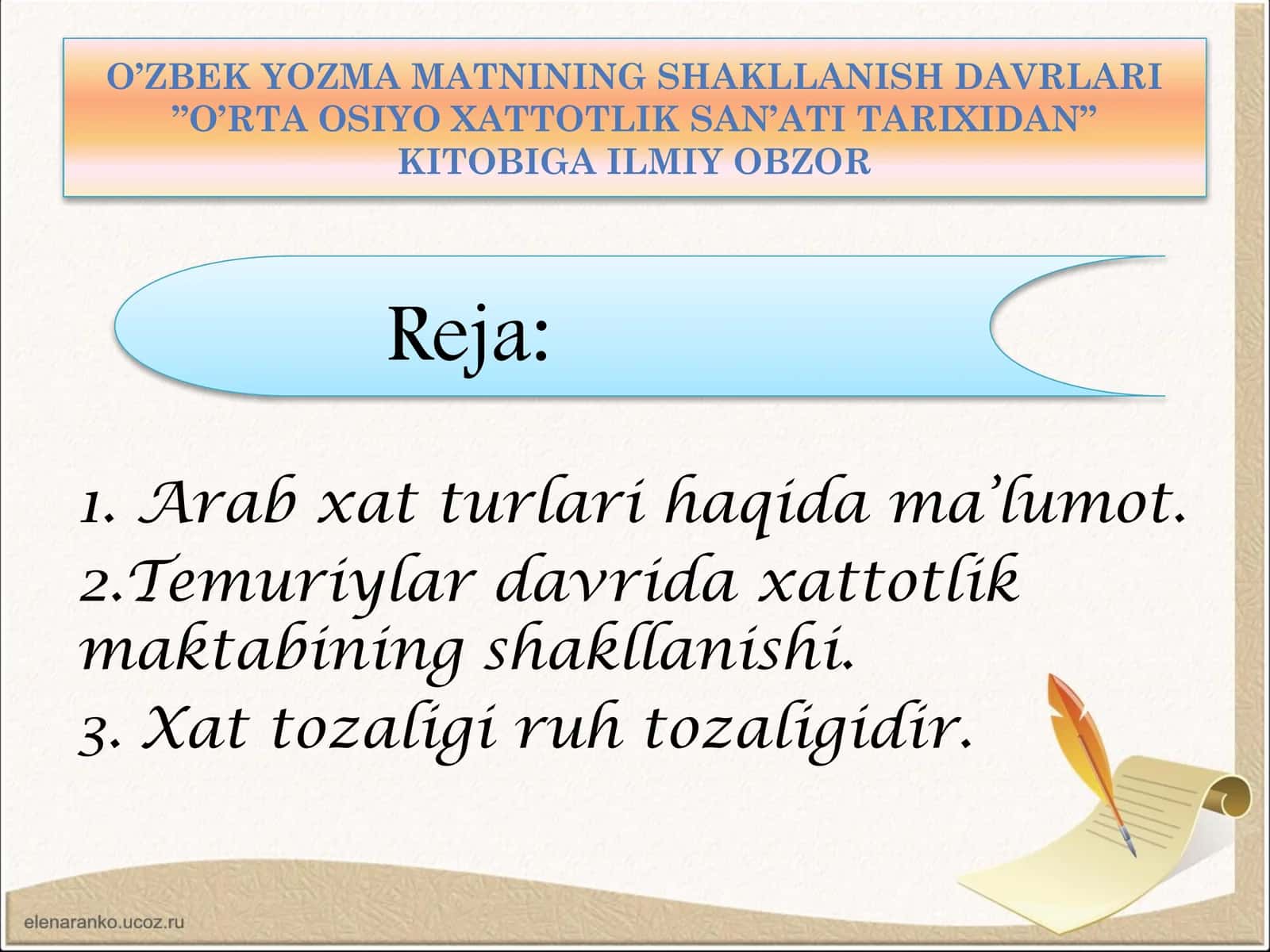 O’ZBEK YOZMA MATNINING SHAKLLANISH DAVRLARI ”O’RTA OSIYO XATTOTLIK SAN’ATI TARIXIDAN” KITOBIGA ILMIY OBZOR

Reja:

1. Arab xat turlari haqida ma’lumot.
2.Temuriylar davrida xattotlik maktabining shakllanishi.
3. Xat tozaligi ruh tozaligidir.

elenaranko.ucoz.ru